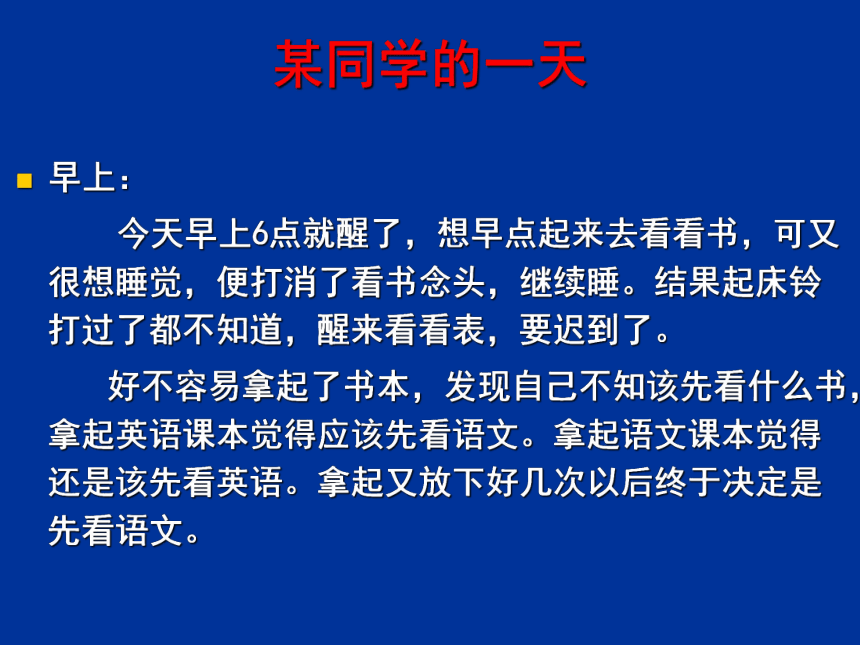 某同学的一天

早上：

今天早上6点就醒了，想早点起来去看看书，可又很想睡觉，便打消了看书念头，继续睡。结果起床铃打过了都不知道，醒来看看表，要迟到了。

好不容易拿起了书本，发现自己不知该先看什么书，拿起英语课本觉得应该先看语文。拿起语文课本觉得还是该先看英语。拿起又放下好几次以后终于决定是先看语文。